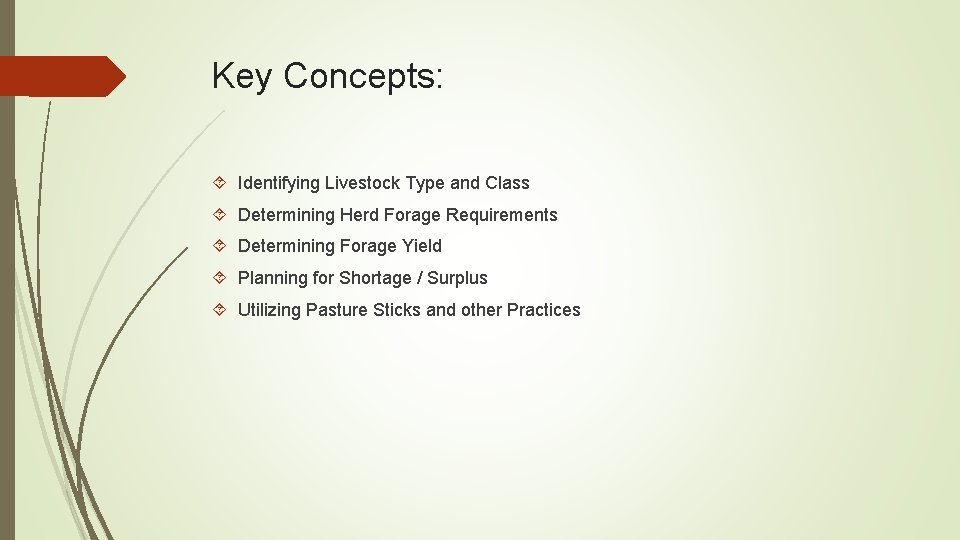 Key Concepts:

Identifying Livestock Type and Class

Determining Herd Forage Requirements

Determining Forage Yield

Planning for Shortage / Surplus

Utilizing Pasture Sticks and other Practices